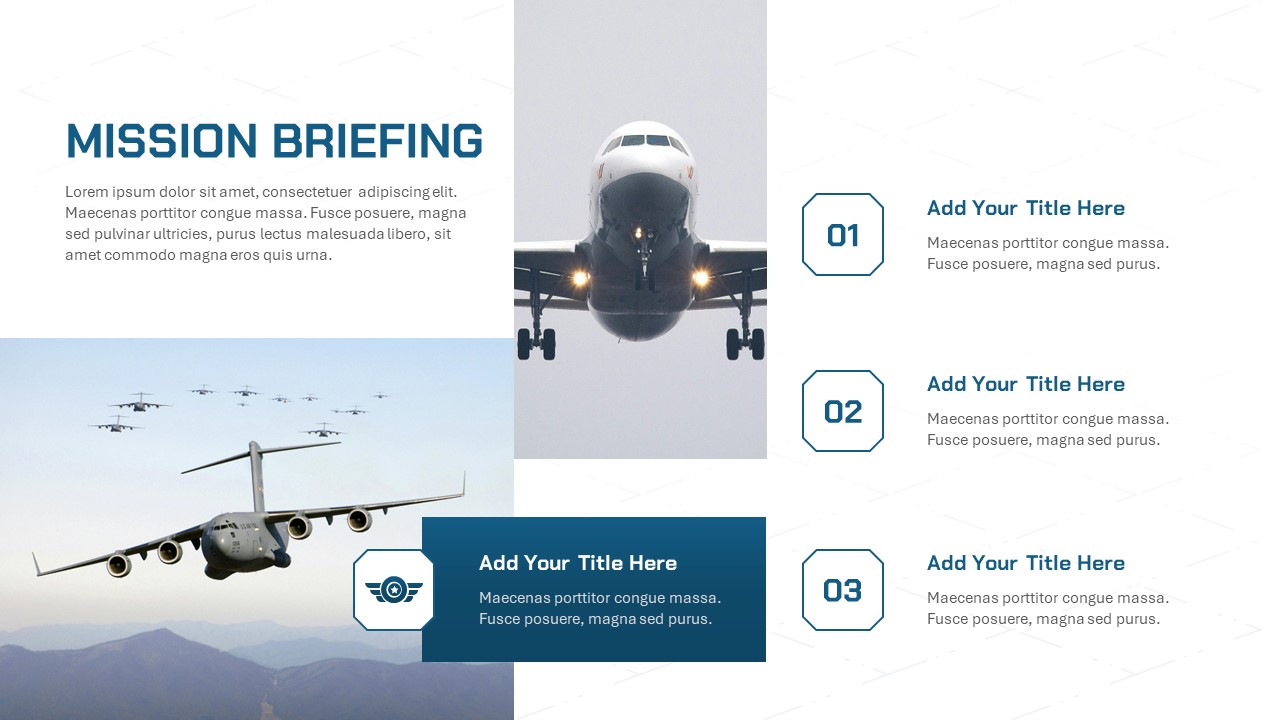 MISSION BRIEFING

Lorem ipsum dolor sit amet, consectetuer adipiscing elit. Maecenas porttitor congue massa. Fusce posuere, magna sed pulvinar ultricies, purus lectus malesuada libero, sit amet commodo magna eros quis urna.

Add Your Title Here

Maecenas porttitor congue massa. Fusce posuere, magna sed purus.

01

Add Your Title Here

Maecenas porttitor congue massa. Fusce posuere, magna sed purus.

02

Add Your Title Here

Maecenas porttitor congue massa. Fusce posuere, magna sed purus.

03

Add Your Title Here

Maecenas porttitor congue massa. Fusce posuere, magna sed purus.